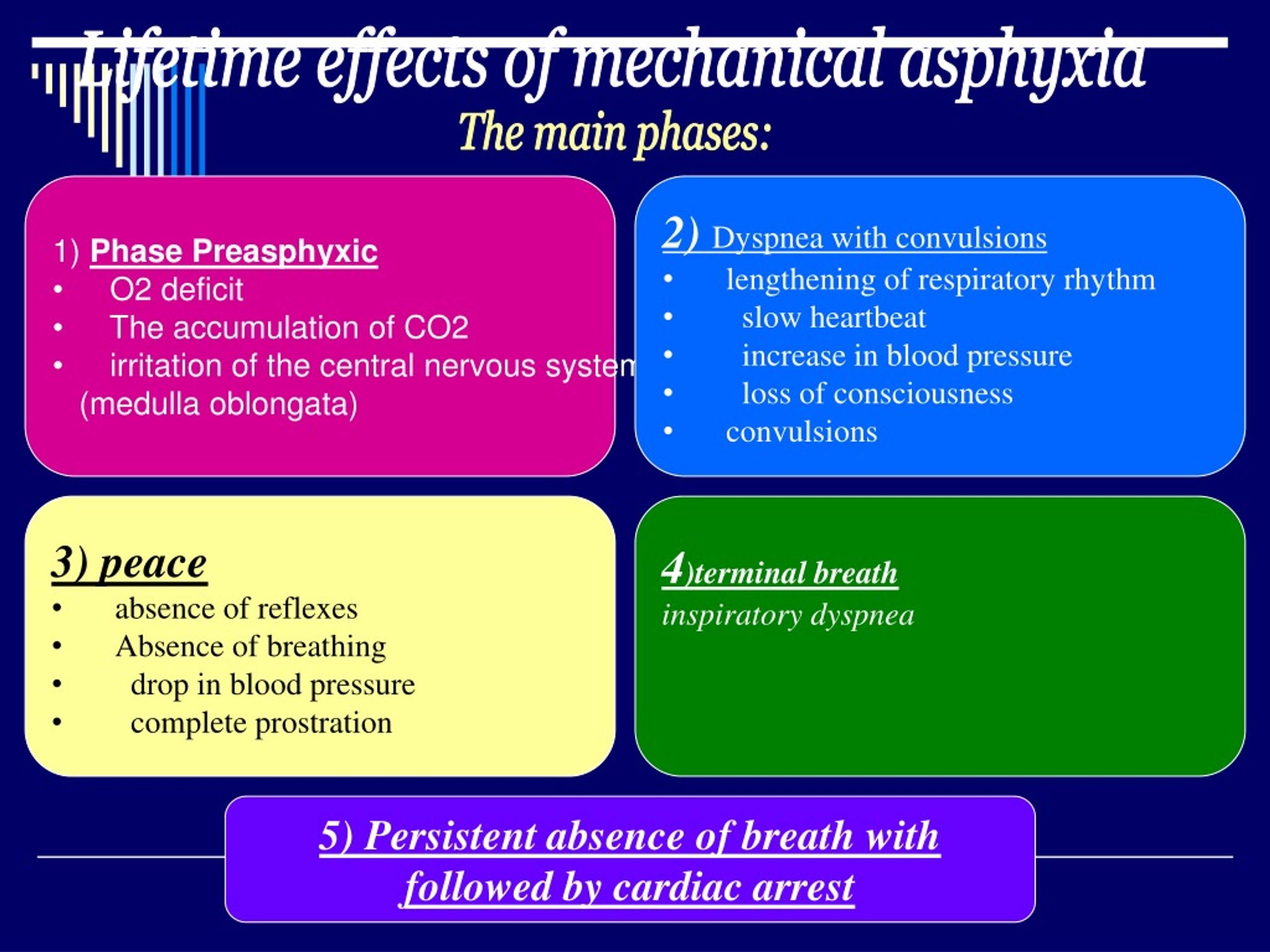 Lifetime effects of mechanical asphyxia
The main phases:

1) Phase Preasphyxic
• O2 deficit
• The accumulation of CO2
• irritation of the central nervous system (medulla oblongata)

2) Dyspnea with convulsions
• lengthening of respiratory rhythm
• slow heartbeat
• increase in blood pressure
• loss of consciousness
• convulsions

3) peace
• absence of reflexes
• Absence of breathing
• drop in blood pressure
• complete prostration

4)terminal breath
inspiratory dyspnea

5) Persistent absence of breath with followed by cardiac arrest